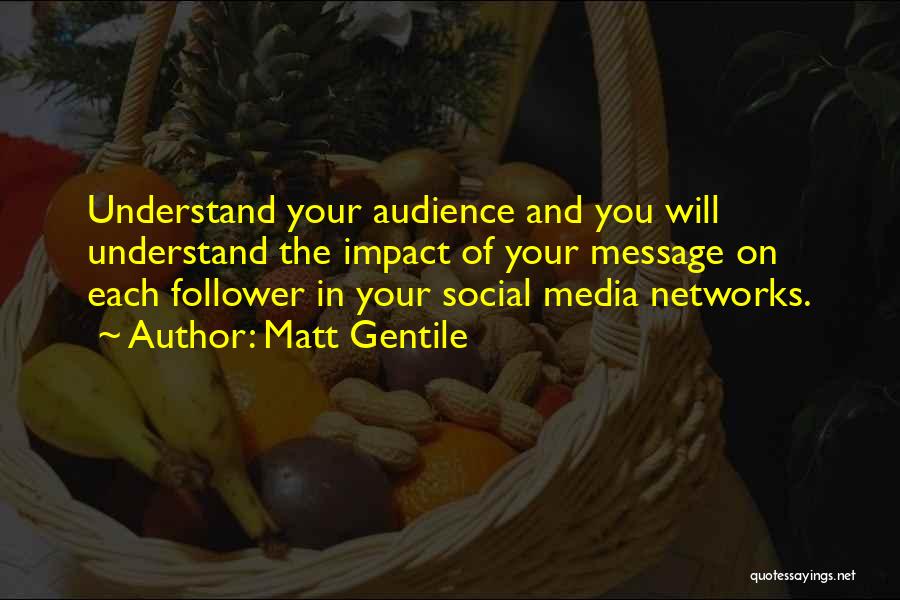 Understand your audience and you will understand the impact of your message on each follower in your social media networks.
~ Author: Matt Gentile

quotessayings.net